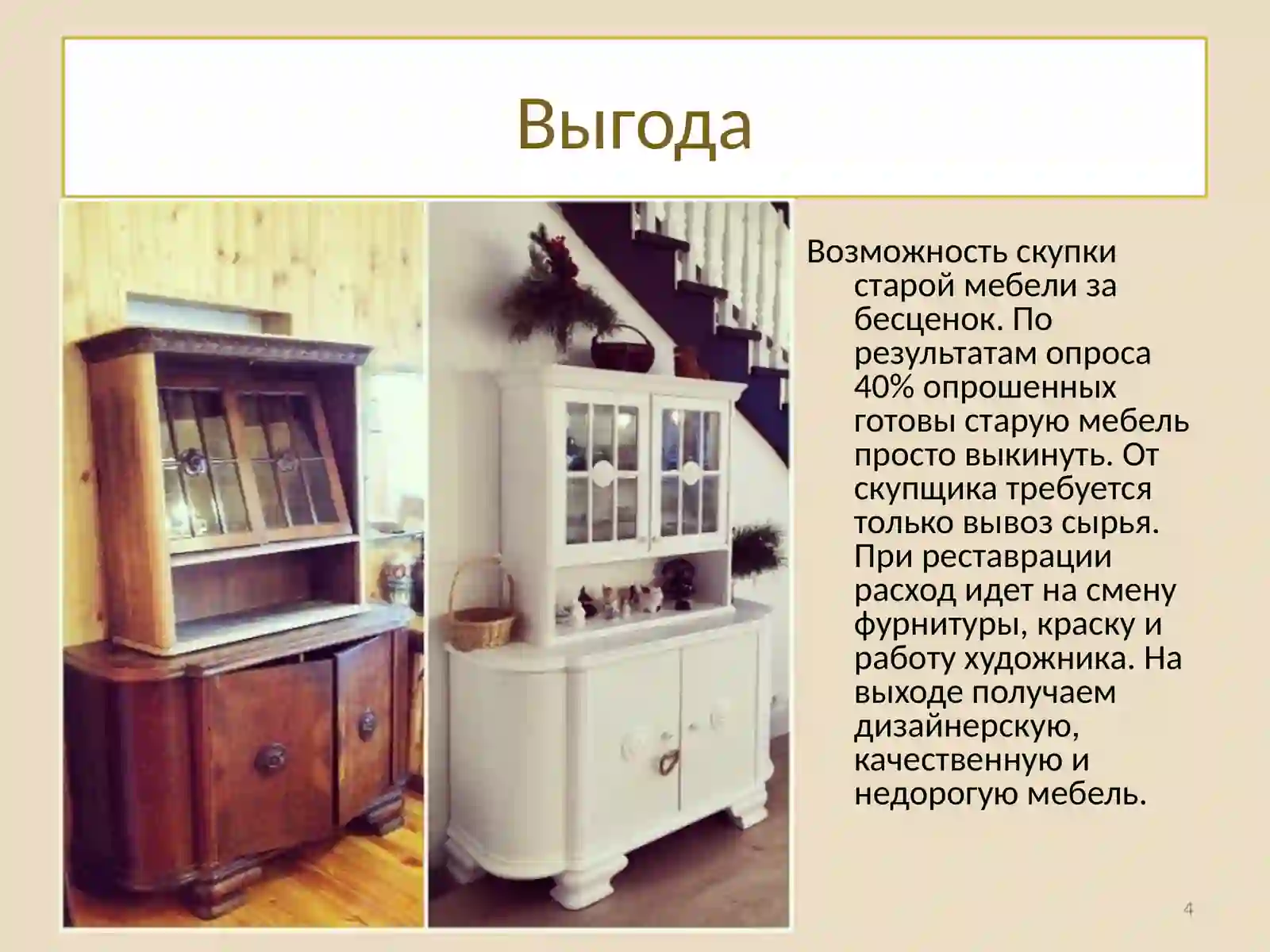 Выгода

Возможность скупки старой мебели за бесценок. По результатам опроса 40% опрошенных готовы старую мебель просто выкинуть. От скупщика требуется только вывоз сырья. При реставрации расход идет на смену фурнитуры, краску и работу художника. На выходе получаем дизайнерскую, качественную и недорогую мебель.

4